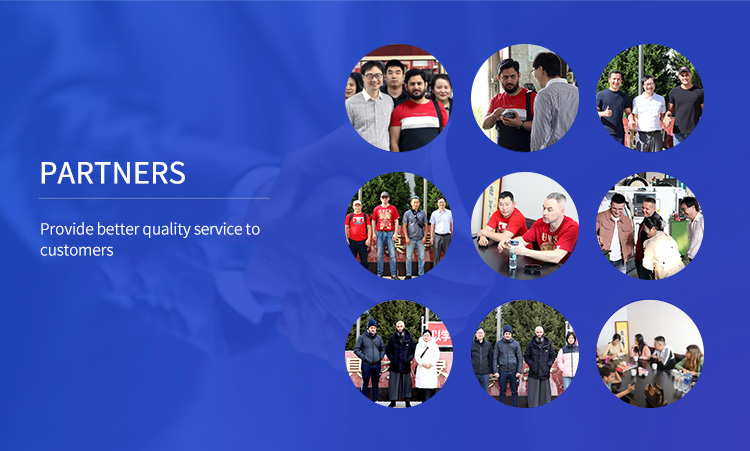 PARTNERS

Provide better quality service to customers